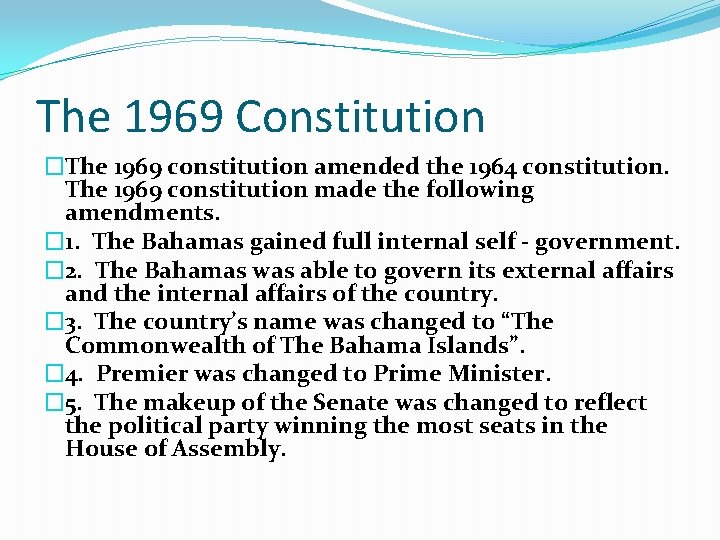 The 1969 Constitution

The 1969 constitution amended the 1964 constitution. The 1969 constitution made the following amendments.

1. The Bahamas gained full internal self - government.

2. The Bahamas was able to govern its external affairs and the internal affairs of the country.

3. The country's name was changed to "The Commonwealth of The Bahama Islands".

4. Premier was changed to Prime Minister.

5. The makeup of the Senate was changed to reflect the political party winning the most seats in the House of Assembly.